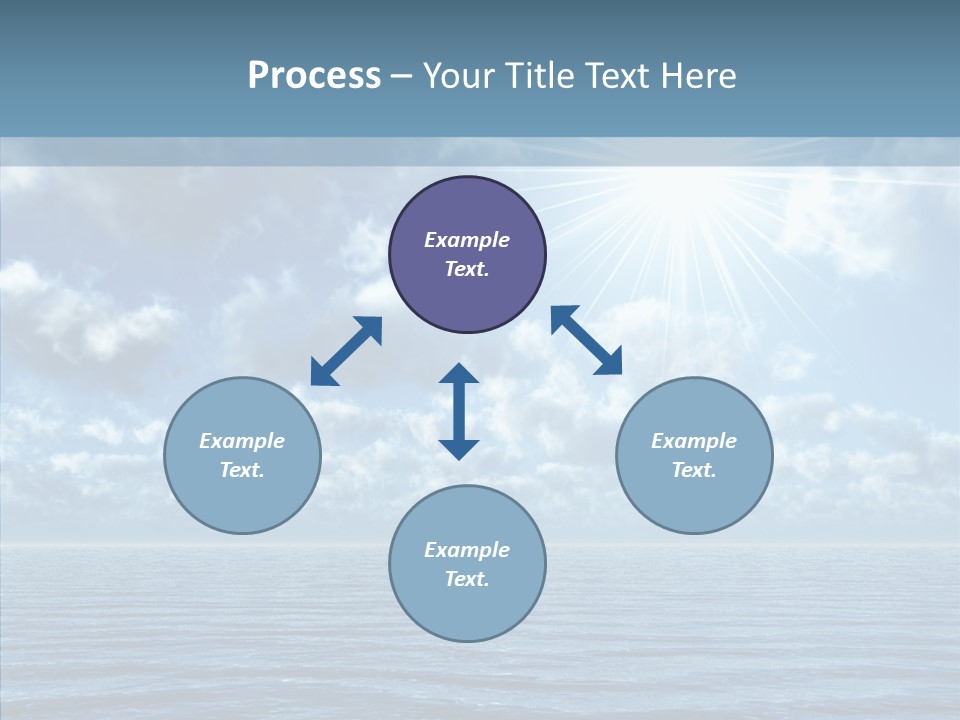 Process – Your Title Text Here

Example Text.

Example Text.

Example Text.

Example Text.